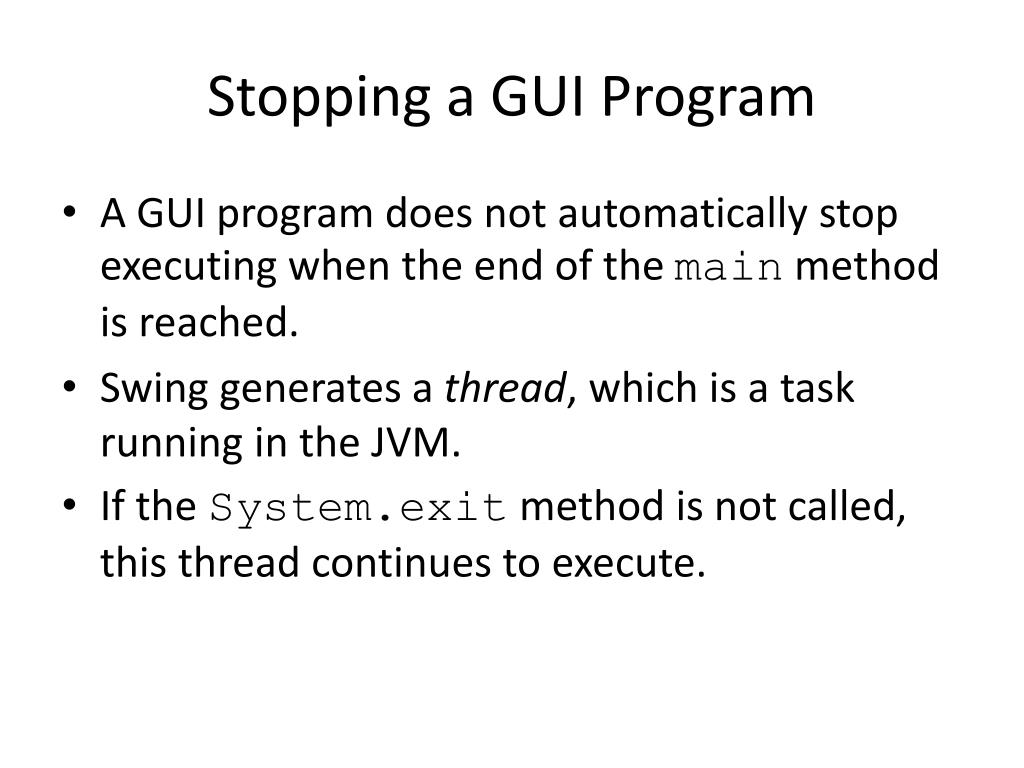 Stopping a GUI Program

• A GUI program does not automatically stop executing when the end of the main method is reached.
• Swing generates a thread, which is a task running in the JVM.
• If the System.exit method is not called, this thread continues to execute.